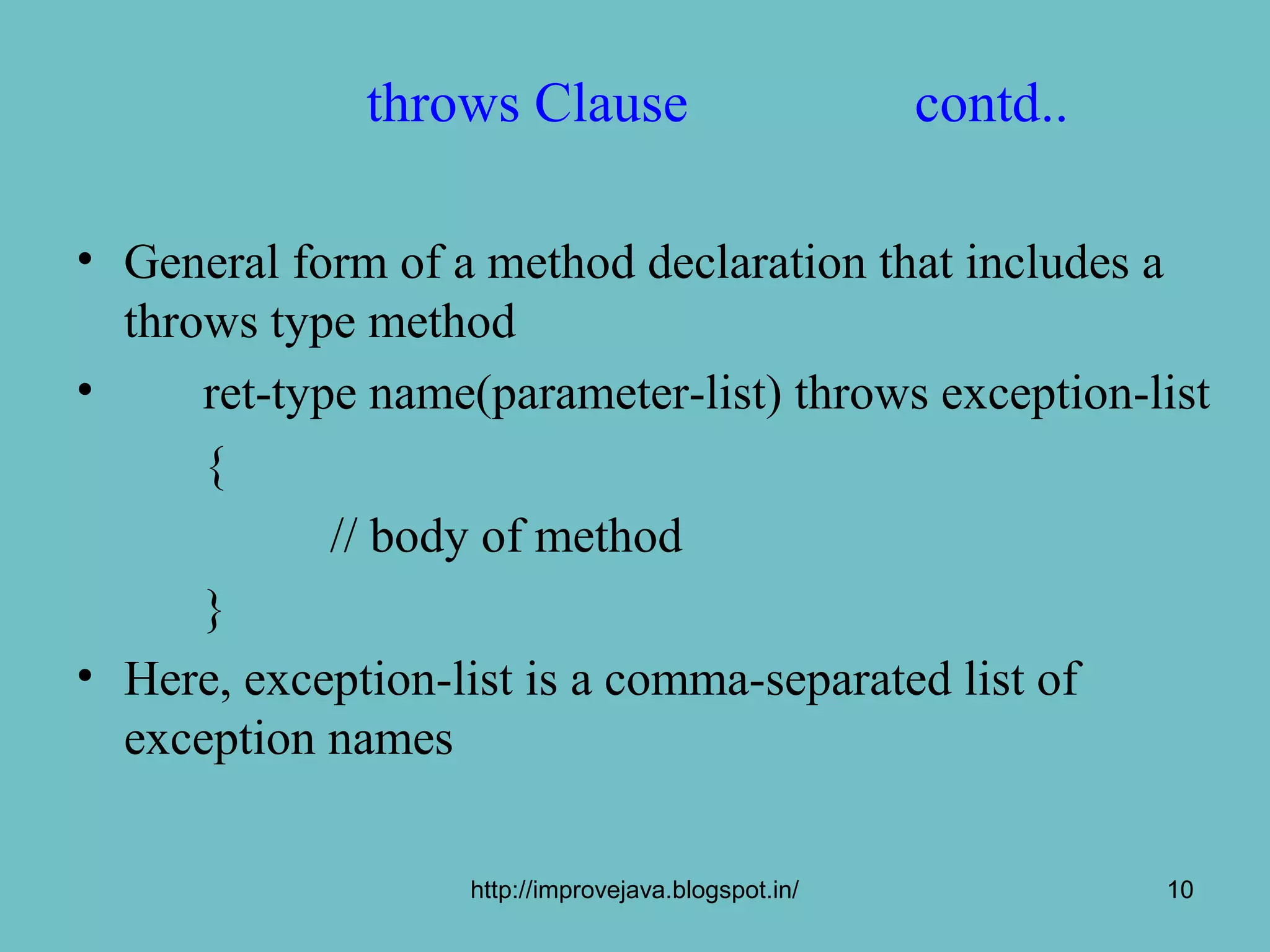 throws Clause contd..

• General form of a method declaration that includes a throws type method

• ret-type name(parameter-list) throws exception-list
{
// body of method
}

• Here, exception-list is a comma-separated list of exception names

http://improvejava.blogspot.in/ 10